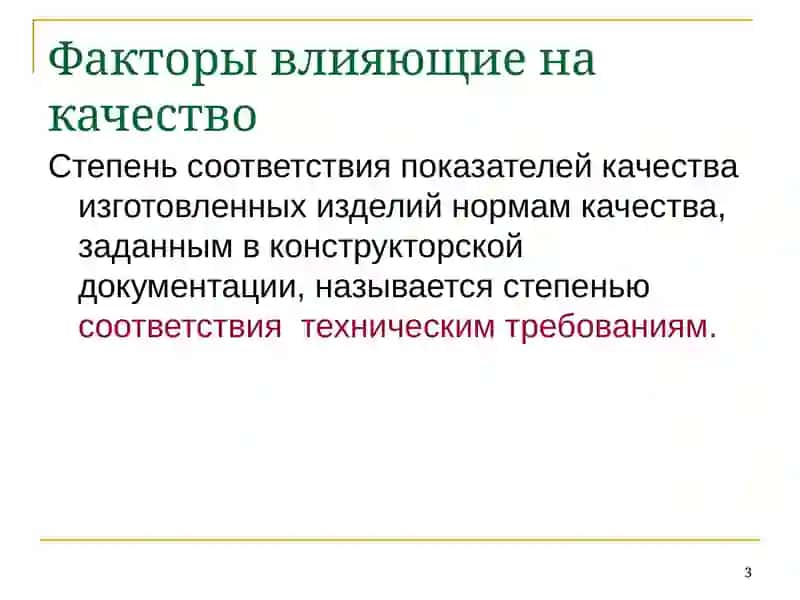 Факторы влияющие на качество

Степень соответствия показателей качества изготовленных изделий нормам качества, заданным в конструкторской документации, называется степенью соответствия техническим требованиям.

3